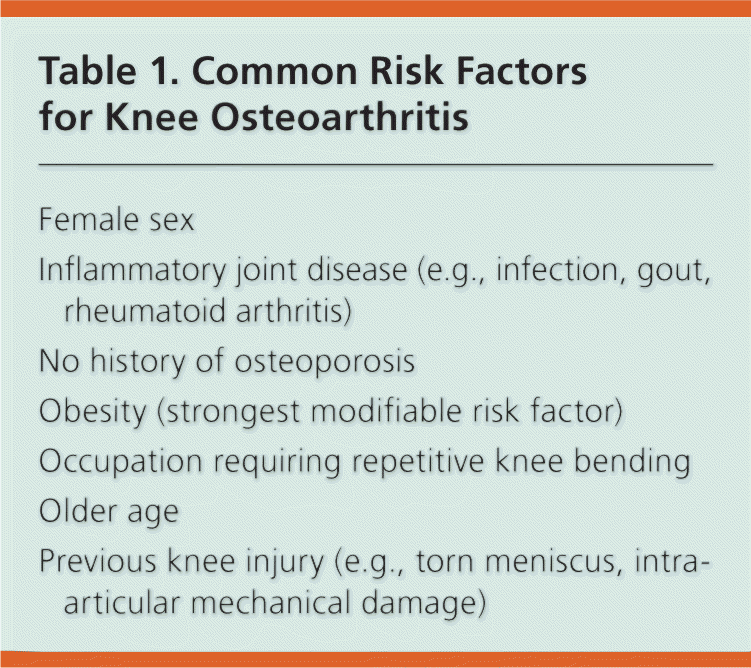 Table 1. Common Risk Factors for Knee Osteoarthritis

Female sex

Inflammatory joint disease (e.g., infection, gout, rheumatoid arthritis)

No history of osteoporosis

Obesity (strongest modifiable risk factor)

Occupation requiring repetitive knee bending

Older age

Previous knee injury (e.g., torn meniscus, intra-articular mechanical damage)